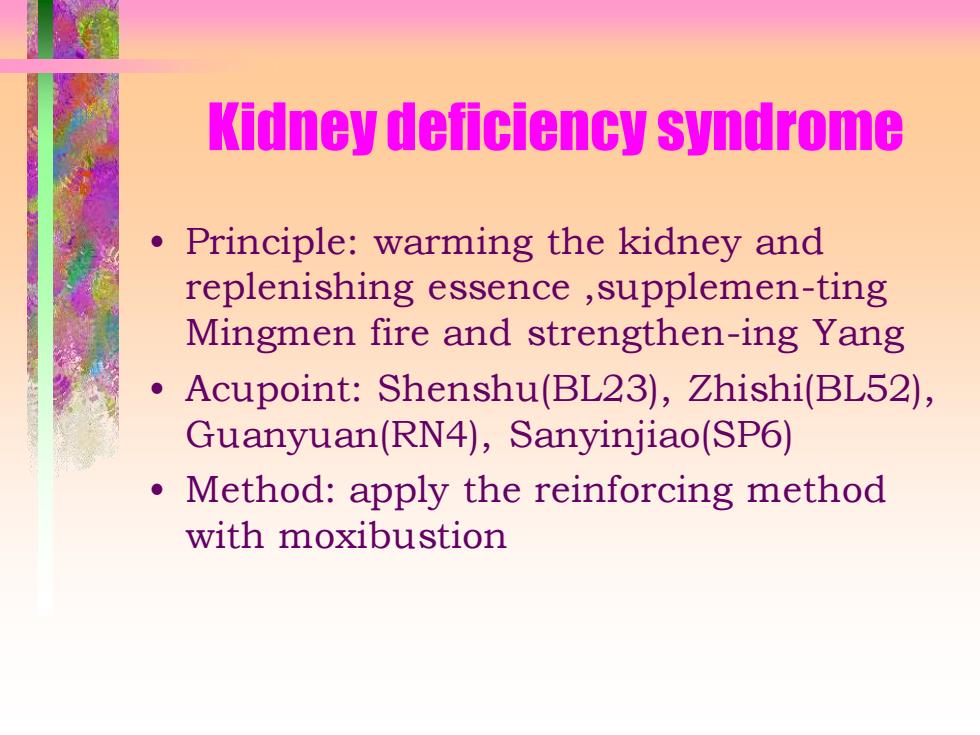 Kidney deficiency syndrome

• Principle: warming the kidney and replenishing essence ,supplemen-ting Mingmen fire and strengthen-ing Yang
• Acupoint: Shenshu(BL23), Zhishi(BL52), Guanyuan(RN4), Sanyinjiao(SP6)
• Method: apply the reinforcing method with moxibustion